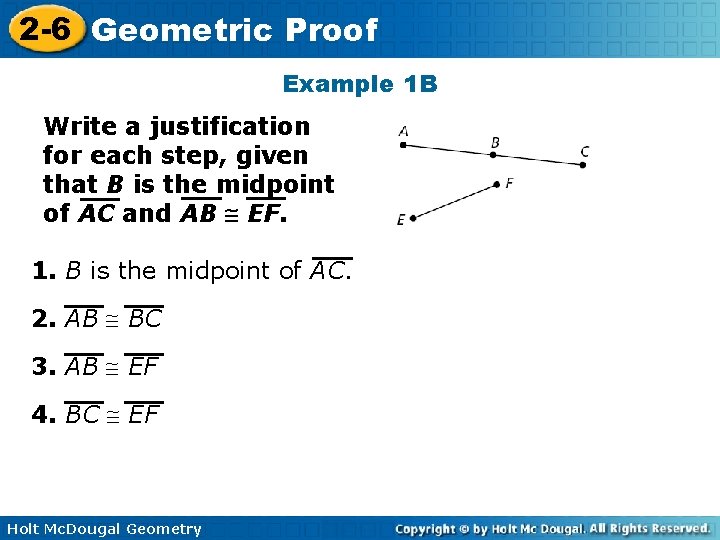 2-6 Geometric Proof

Example 1B

Write a justification for each step, given that $B$ is the midpoint of $\overline{AC}$ and $\overline{AB} \cong \overline{EF}$.

A B C F E

1. $B$ is the midpoint of $\overline{AC}$.

2. $\overline{AB} \cong \overline{BC}$

3. $\overline{AB} \cong \overline{EF}$

4. $\overline{BC} \cong \overline{EF}$

Holt McDougal Geometry

Copyright © by Holt Mc Dougal. All Rights Reserved.